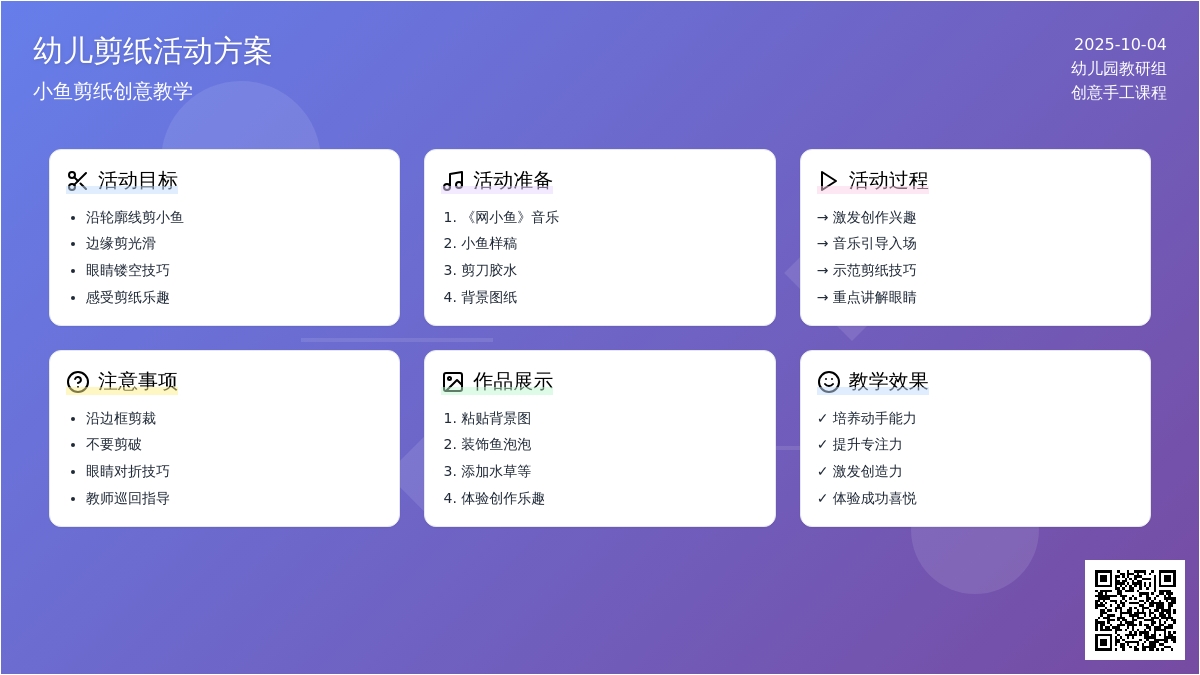 幼儿剪纸活动方案

小鱼剪纸创意教学

2025-10-04
幼儿园教研组
创意手工课程

活动目标

- 沿轮廓线剪小鱼
- 边缘剪光滑
- 眼睛镂空技巧
- 感受剪纸乐趣

活动准备

1. 《网小鱼》音乐
2. 小鱼样稿
3. 剪刀胶水
4. 背景图纸

活动过程

→ 激发创作兴趣
→ 音乐引导入场
→ 示范剪纸技巧
→ 重点讲解眼睛

注意事项

- 沿边框剪裁
- 不要剪破
- 眼睛对折技巧
- 教师巡回指导

作品展示

1. 粘贴背景图
2. 装饰鱼泡泡
3. 添加水草等
4. 体验创作乐趣

教学效果

✓ 培养动手能力
✓ 提升专注力
✓ 激发创造力
✓ 体验成功喜悦